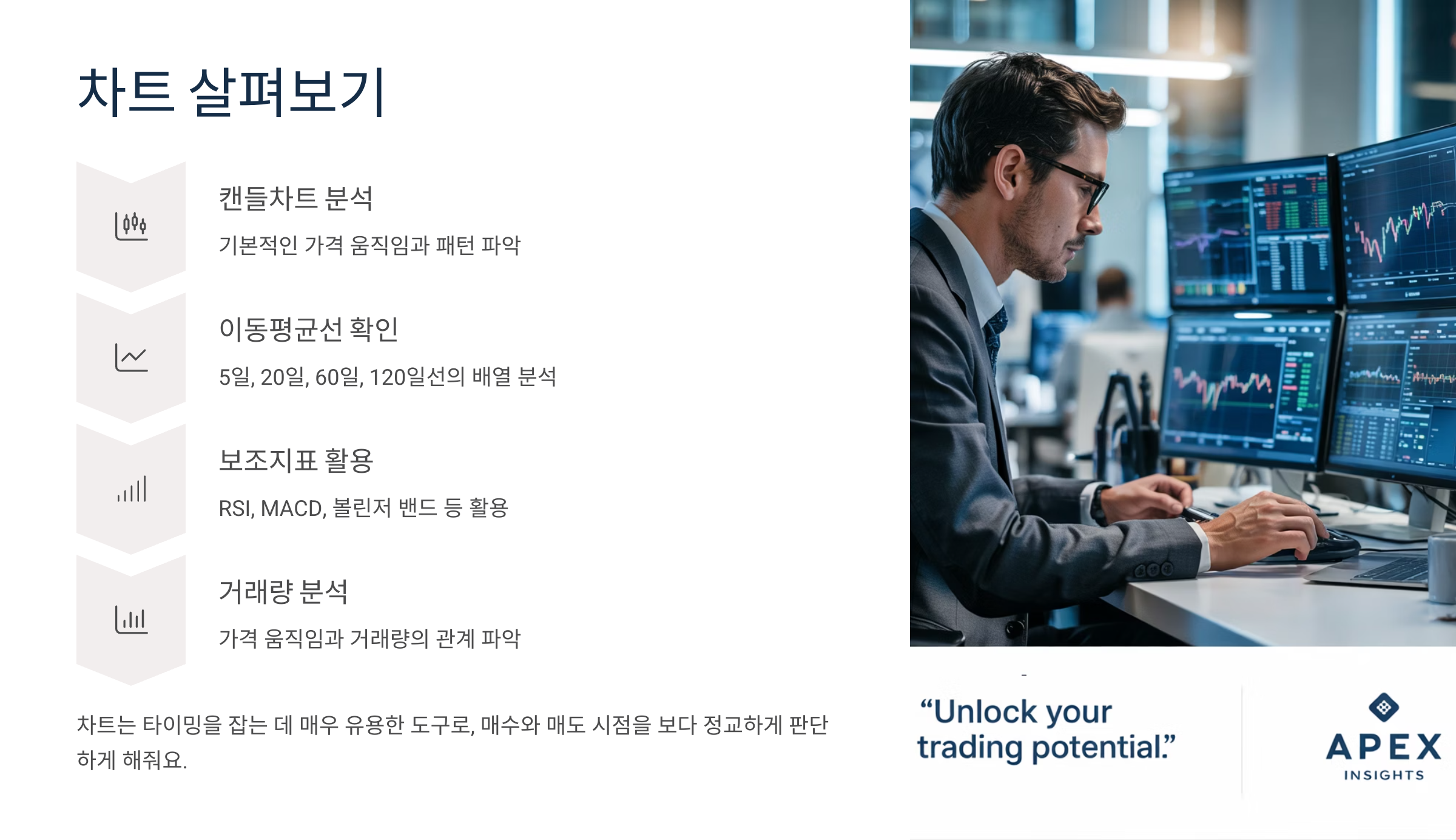 차트 살펴보기

캔들차트 분석

기본적인 가격 움직임과 패턴 파악

이동평균선 확인

5일, 20일, 60일, 120일선의 배열 분석

보조지표 활용

RSI, MACD, 볼린저 밴드 등 활용

거래량 분석

가격 움직임과 거래량의 관계 파악

차트는 타이밍을 잡는 데 매우 유용한 도구로, 매수와 매도 시점을 보다 정교하게 판단하게 해줘요.

“Unlock your trading potential.”

APEX
INSIGHTS